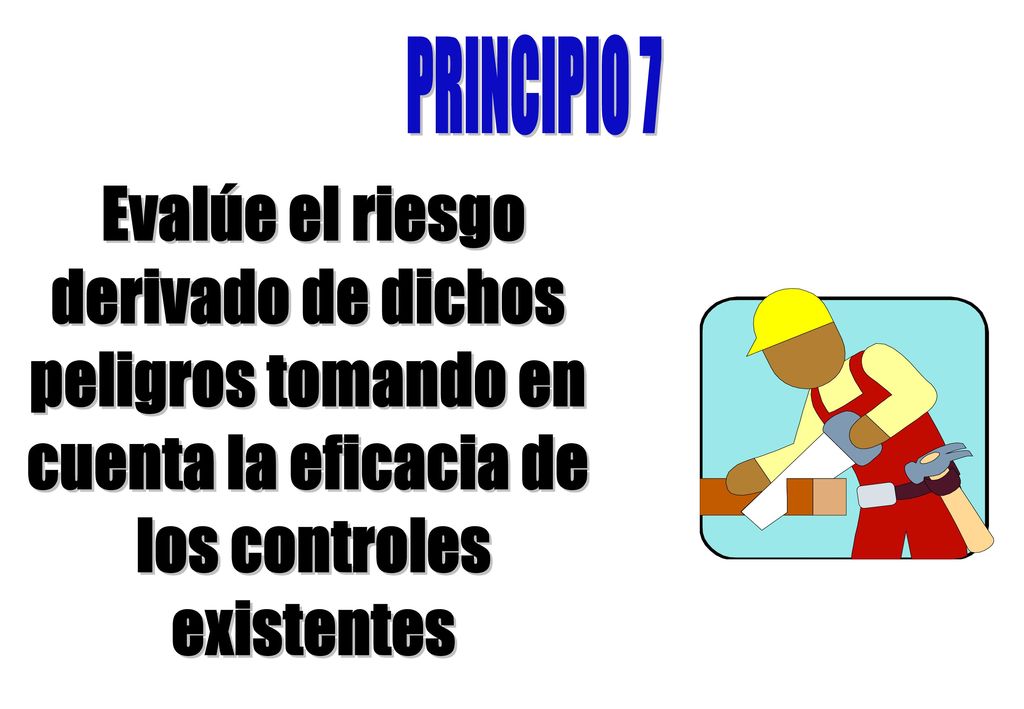 PRINCIPIO 7

Evalúe el riesgo derivado de dichos peligros tomando en cuenta la eficacia de los controles existentes